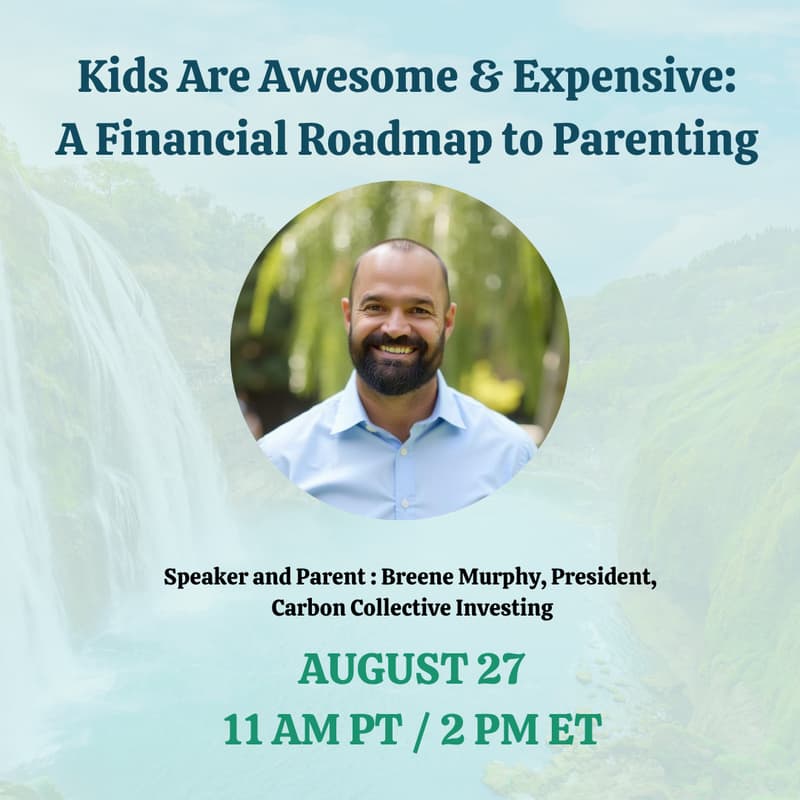 Kids Are Awesome & Expensive:
A Financial Roadmap to Parenting

Speaker and Parent : Breene Murphy, President, Carbon Collective Investing

AUGUST 27
11 AM PT / 2 PM ET